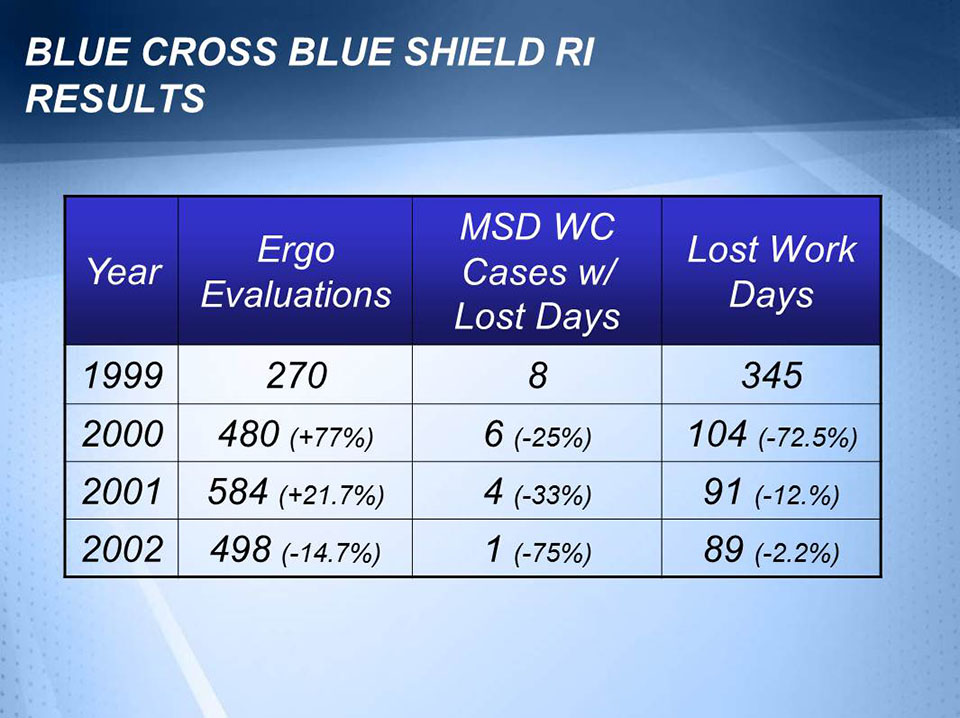 BLUE CROSS BLUE SHIELD RI RESULTS

| Year | Ergo Evaluations | MSD WC Cases w/ Lost Days | Lost Work Days |
|---|---|---|---|
| 1999 | 270 | 8 | 345 |
| 2000 | 480 (+77%) | 6 (-25%) | 104 (-72.5%) |
| 2001 | 584 (+21.7%) | 4 (-33%) | 91 (-12.%) |
| 2002 | 498 (-14.7%) | 1 (-75%) | 89 (-2.2%) |